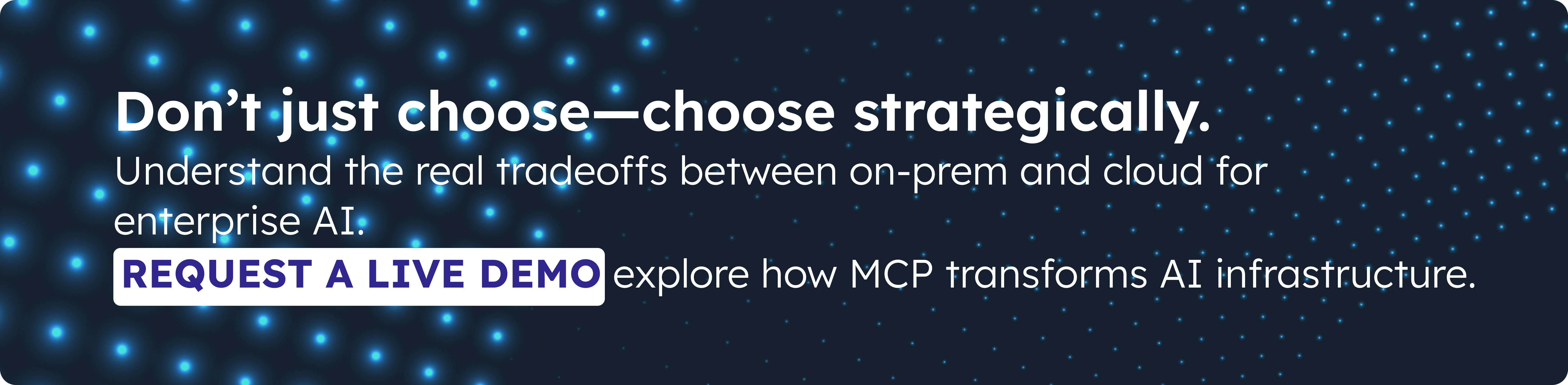 Don’t just choose—choose strategically.

Understand the real tradeoffs between on-prem and cloud for enterprise AI.

REQUEST A LIVE DEMO explore how MCP transforms AI infrastructure.